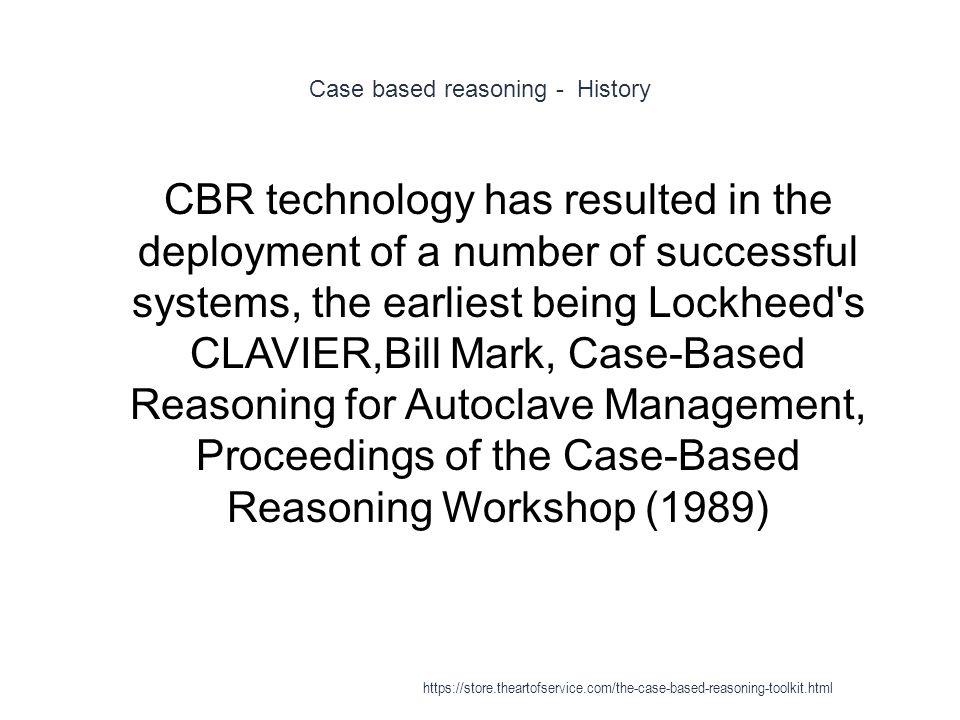 Case based reasoning - History

CBR technology has resulted in the deployment of a number of successful systems, the earliest being Lockheed's CLAVIER,Bill Mark, Case-Based Reasoning for Autoclave Management, Proceedings of the Case-Based Reasoning Workshop (1989)

https://store.theartofservice.com/the-case-based-reasoning-toolkit.html